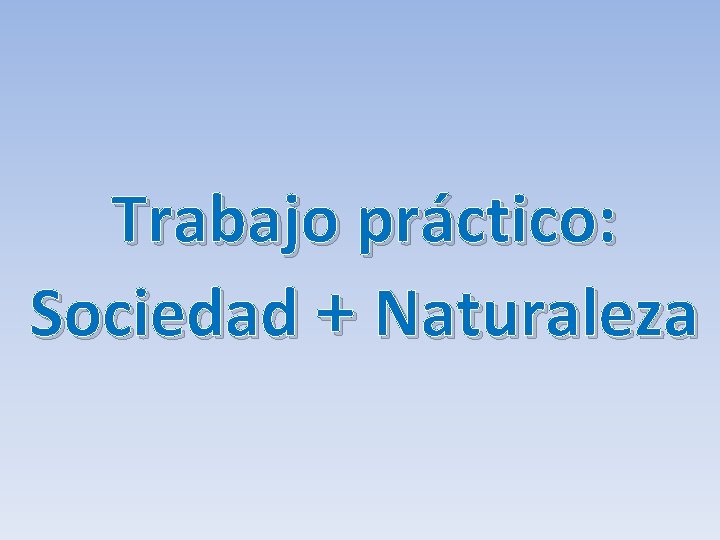 Trabajo práctico:
Sociedad + Naturaleza